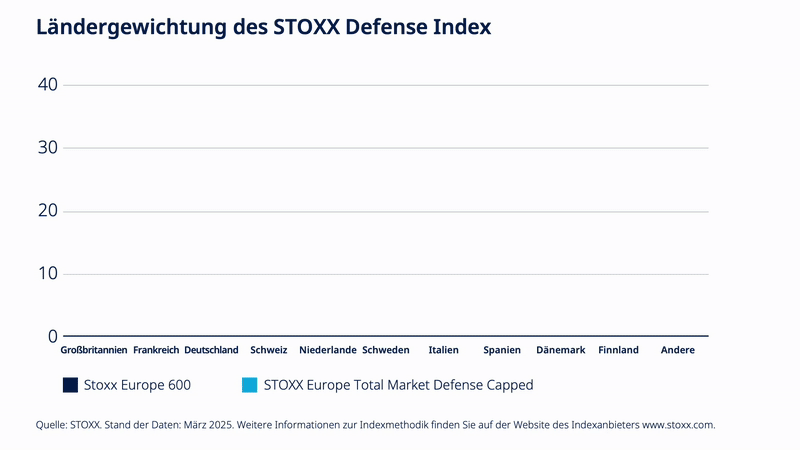 Ländergewichtung des STOXX Defense Index

40
30
20
10
0

Großbritannien Frankreich Deutschland Schweiz Niederlande Schweden Italien Spanien Dänemark Finnland Andere

Stoxx Europe 600
STOXX Europe Total Market Defense Capped

Quelle: STOXX. Stand der Daten: März 2025. Weitere Informationen zur Indexmethodik finden Sie auf der Website des Indexanbieters www.stoxx.com.